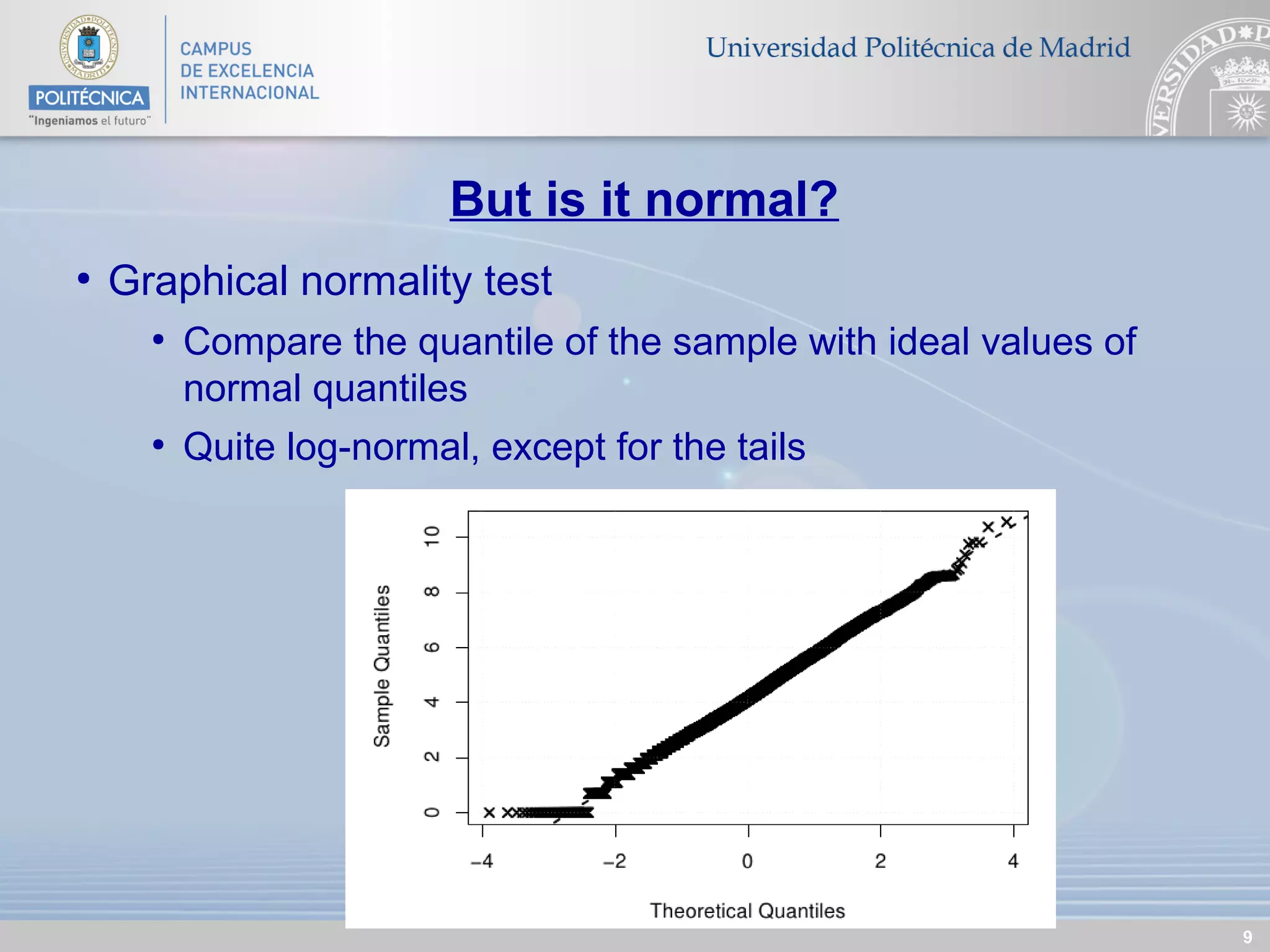 POLITÉCNICA
"Ingeniamos el futuro"

CAMPUS DE EXCELENCIA INTERNACIONAL

Universidad Politécnica de Madrid

But is it normal?

• Graphical normality test
• Compare the quantile of the sample with ideal values of normal quantiles
• Quite log-normal, except for the tails

Sample Quantiles
0
2
4
6
8
10
−4
−2
0
2
4
Theoretical Quantiles

9